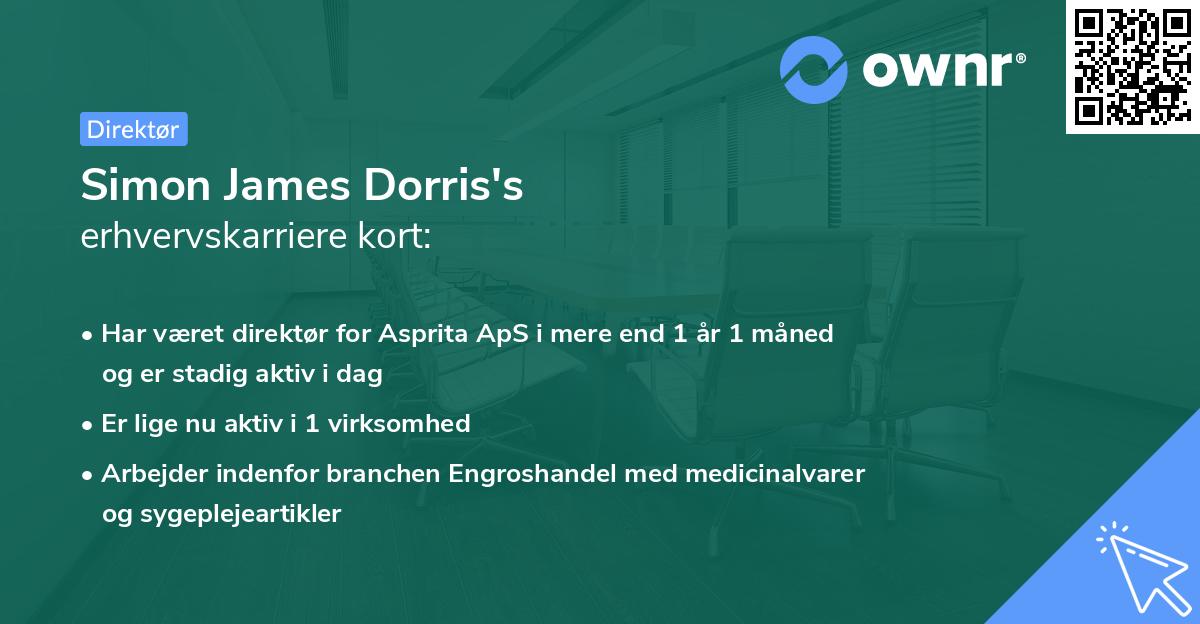 ownr®

Direktør

Simon James Dorris's
erhvervskarriere kort:

• Har været direktør for Asprita ApS i mere end 1 år 1 måned og er stadig aktiv i dag

• Er lige nu aktiv i 1 virksomhed

• Arbejder indenfor branchen Engroshandel med medicinalvarer og sygeplejeartikler